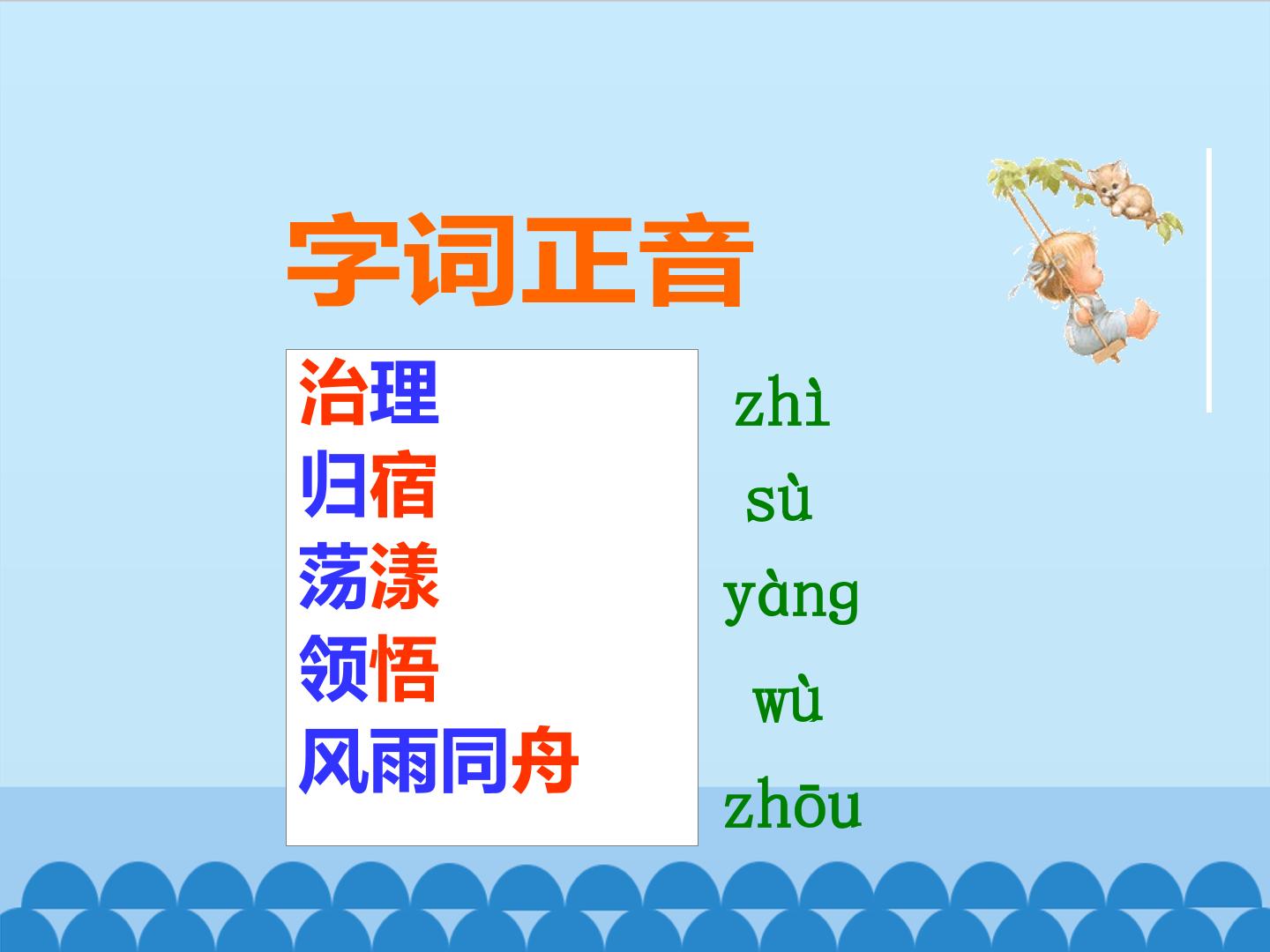 字词正音

治理
归宿
荡漾
领悟
风雨同舟

zhì
sù
yàng
wù
zhōu